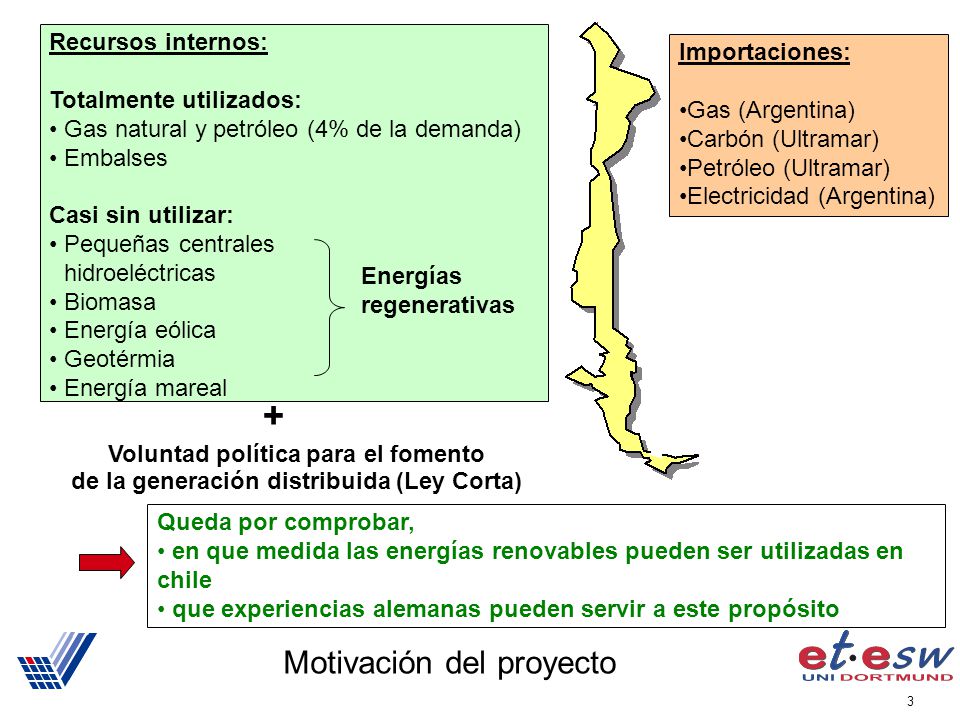 Recursos internos:

Totalmente utilizados:
• Gas natural y petróleo (4% de la demanda)
• Embalses

Casi sin utilizar:
• Pequeñas centrales hidroeléctricas
• Biomasa
• Energía eólica
• Geotérmia
• Energía mareal

Energías regenerativas

Importaciones:

•Gas (Argentina)
•Carbón (Ultramar)
•Petróleo (Ultramar)
•Electricidad (Argentina)

+

Voluntad política para el fomento de la generación distribuida (Ley Corta)

Queda por comprobar,
• en que medida las energías renovables pueden ser utilizadas en chile
• que experiencias alemanas pueden servir a este propósito

Motivación del proyecto

et·esw
UNI DORTMUND

3